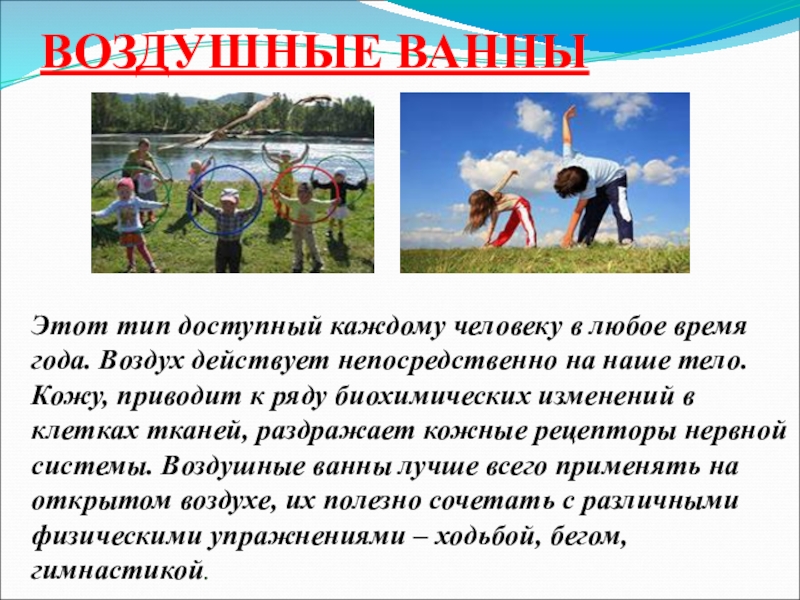 ВОЗДУШНЫЕ ВАННЫ

Этот тип доступный каждому человеку в любое время года. Воздух действует непосредственно на наше тело. Кожу, приводит к ряду биохимических изменений в клетках тканей, раздражает кожные рецепторы нервной системы. Воздушные ванны лучше всего применять на открытом воздухе, их полезно сочетать с различными физическими упражнениями – ходьбой, бегом, гимнастикой.